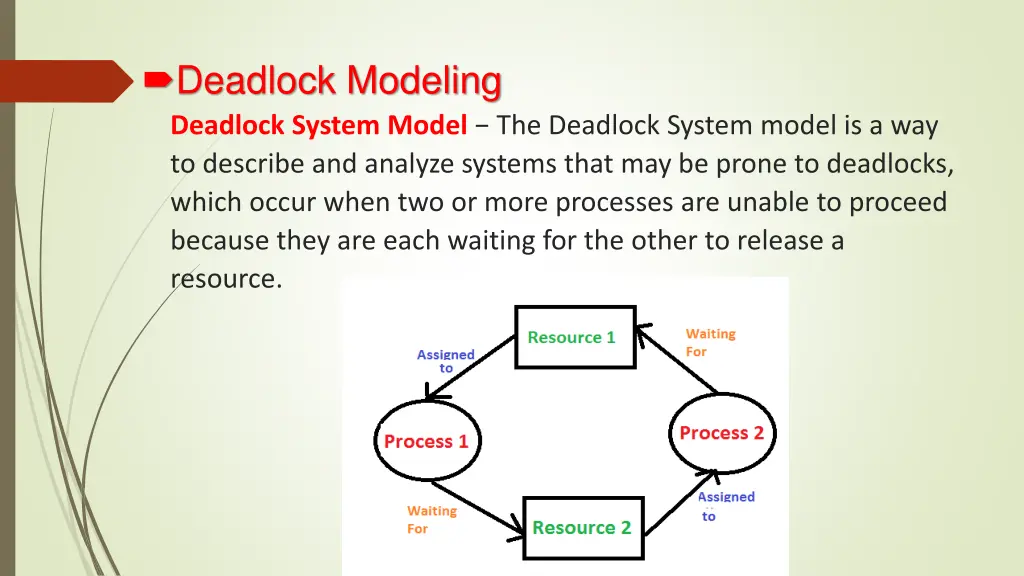 Deadlock Modeling

Deadlock System Model − The Deadlock System model is a way to describe and analyze systems that may be prone to deadlocks, which occur when two or more processes are unable to proceed because they are each waiting for the other to release a resource.

Resource 1

Waiting For

Assigned to

Process 1

Process 2

Waiting For

Resource 2

Assigned to